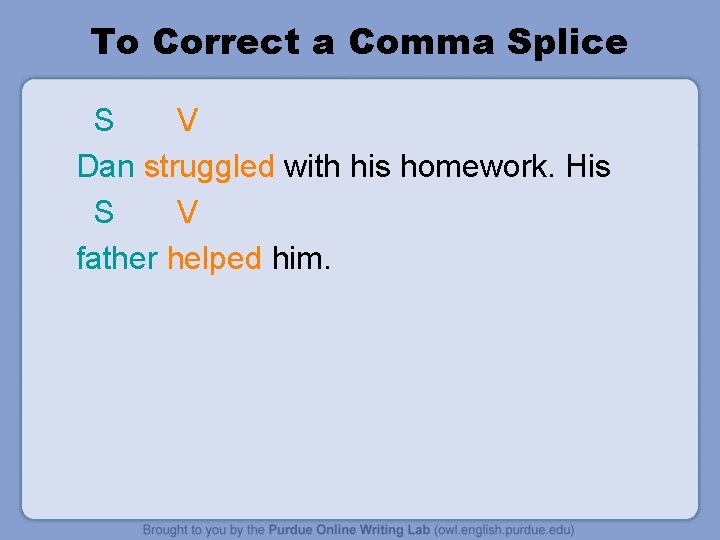 To Correct a Comma Splice

S V

Dan struggled with his homework. His

S V

father helped him.

Brought to you by the Purdue Online Writing Lab (owl.english.purdue.edu)